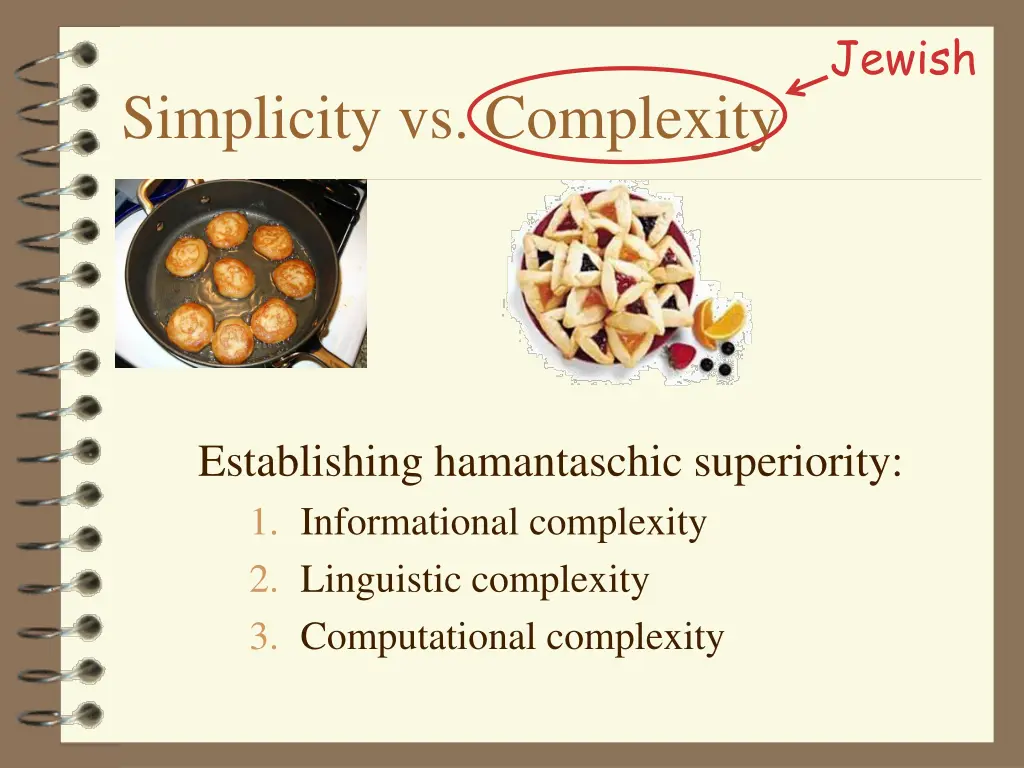 Jewish

Simplicity vs. Complexity

Establishing hamantaschic superiority:

1. Informational complexity
2. Linguistic complexity
3. Computational complexity